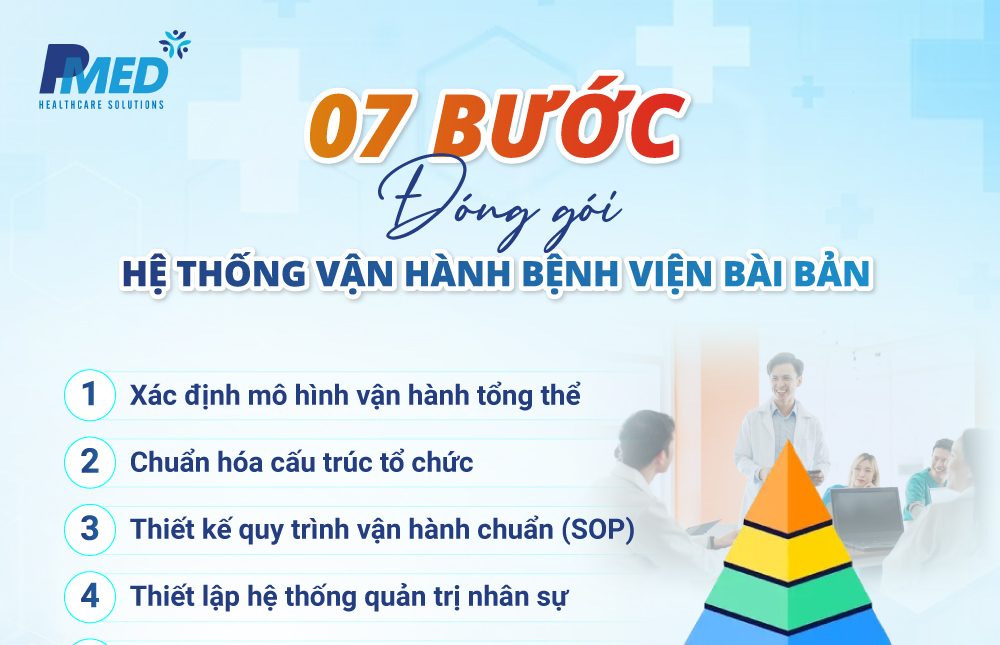 PMED
HEALTHCARE SOLUTIONS

07 BƯỚC
Đóng gói
HỆ THỐNG VẬN HÀNH BỆNH VIỆN BÀI BẢN

1 Xác định mô hình vận hành tổng thể

2 Chuẩn hóa cấu trúc tổ chức

3 Thiết kế quy trình vận hành chuẩn (SOP)

4 Thiết lập hệ thống quản trị nhân sự